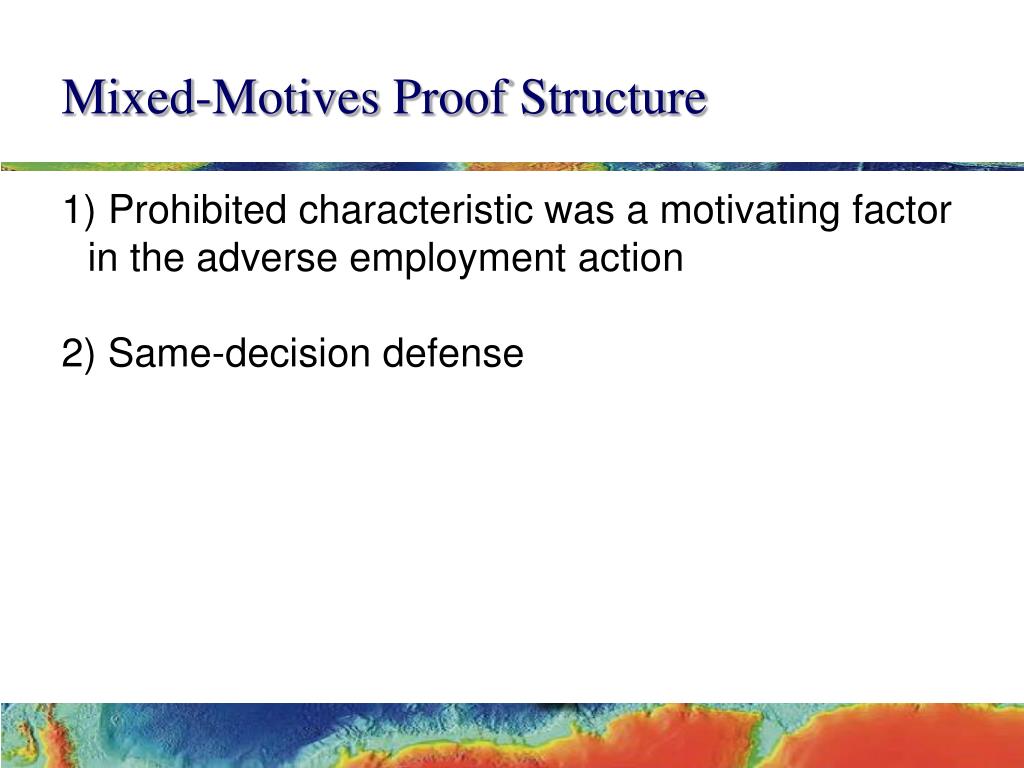 Mixed-Motives Proof Structure

1) Prohibited characteristic was a motivating factor in the adverse employment action

2) Same-decision defense